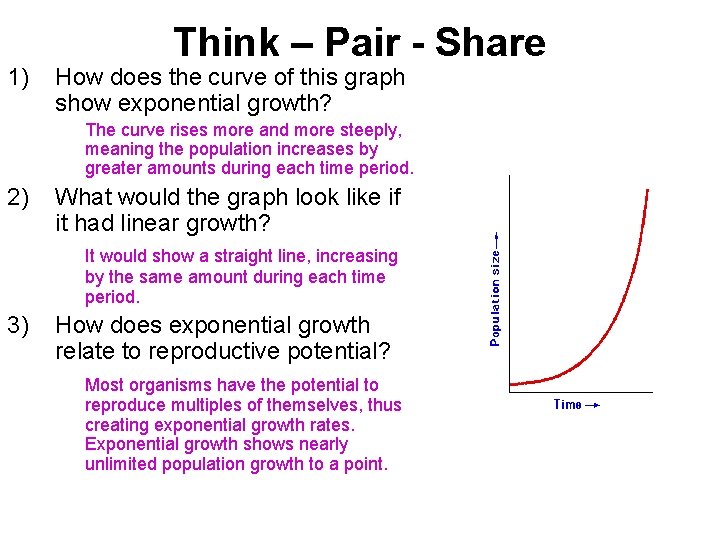 Think – Pair - Share

1) How does the curve of this graph show exponential growth?

The curve rises more and more steeply, meaning the population increases by greater amounts during each time period.

2) What would the graph look like if it had linear growth?

It would show a straight line, increasing by the same amount during each time period.

3) How does exponential growth relate to reproductive potential?

Most organisms have the potential to reproduce multiples of themselves, thus creating exponential growth rates. Exponential growth shows nearly unlimited population growth to a point.

Population size →

Time →